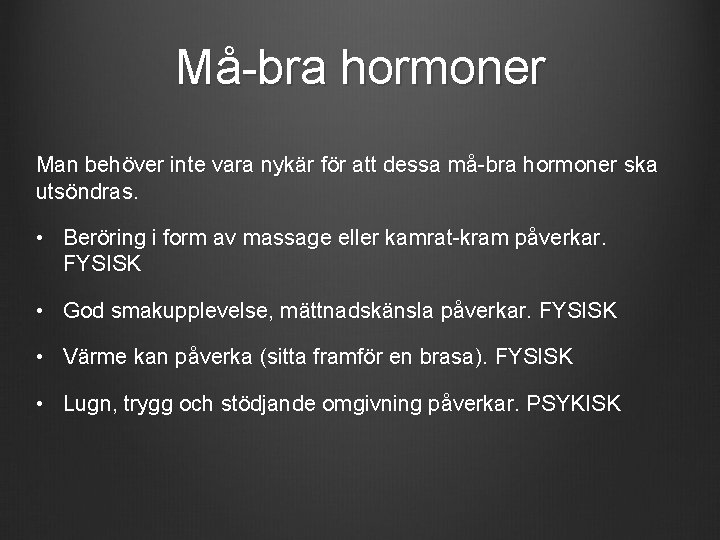 Må-bra hormoner

Man behöver inte vara nykär för att dessa må-bra hormoner ska utsöndras.

• Beröring i form av massage eller kamrat-kram påverkar. FYSISK

• God smakupplevelse, mättnadskänsla påverkar. FYSISK

• Värme kan påverka (sitta framför en brasa). FYSISK

• Lugn, trygg och stödjande omgivning påverkar. PSYKISK